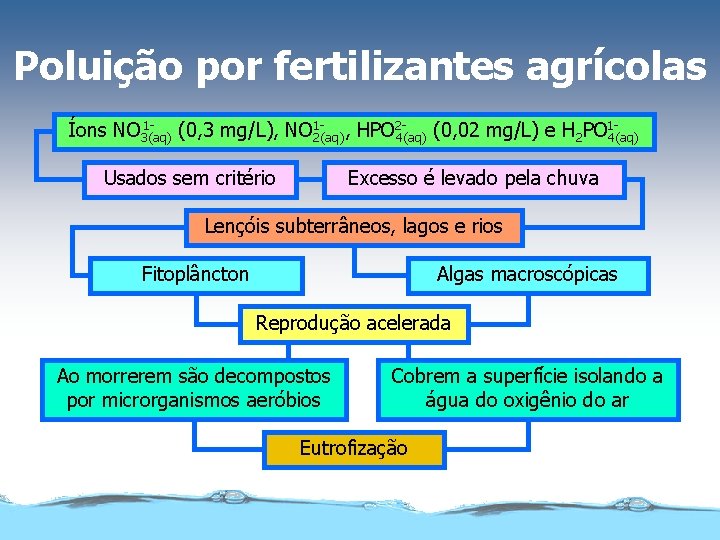 Poluição por fertilizantes agrícolas

Íons $NO_{3(aq)}^{1-}$ (0,3 mg/L), $NO_{2(aq)}^{1-}$, $HPO_{4(aq)}^{2-}$ (0,02 mg/L) e $H_2PO_{4(aq)}^{1-}$

Usados sem critério

Excesso é levado pela chuva

Lençóis subterrâneos, lagos e rios

Fitoplâncton

Algas macroscópicas

Reprodução acelerada

Ao morrerem são decompostos por microrganismos aeróbios

Cobrem a superfície isolando a água do oxigênio do ar

Eutrofização